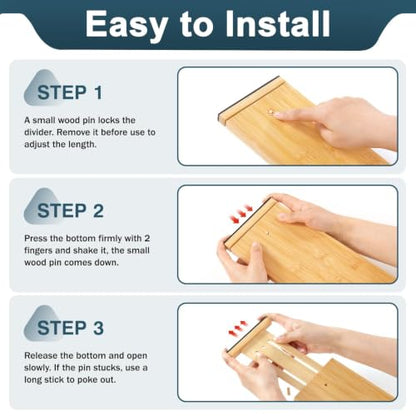 Easy to Install

STEP 1

A small wood pin locks the divider. Remove it before use to adjust the length.

STEP 2

Press the bottom firmly with 2 fingers and shake it, the small wood pin comes down.

STEP 3

Release the bottom and open slowly. If the pin stucks, use a long stick to poke out.